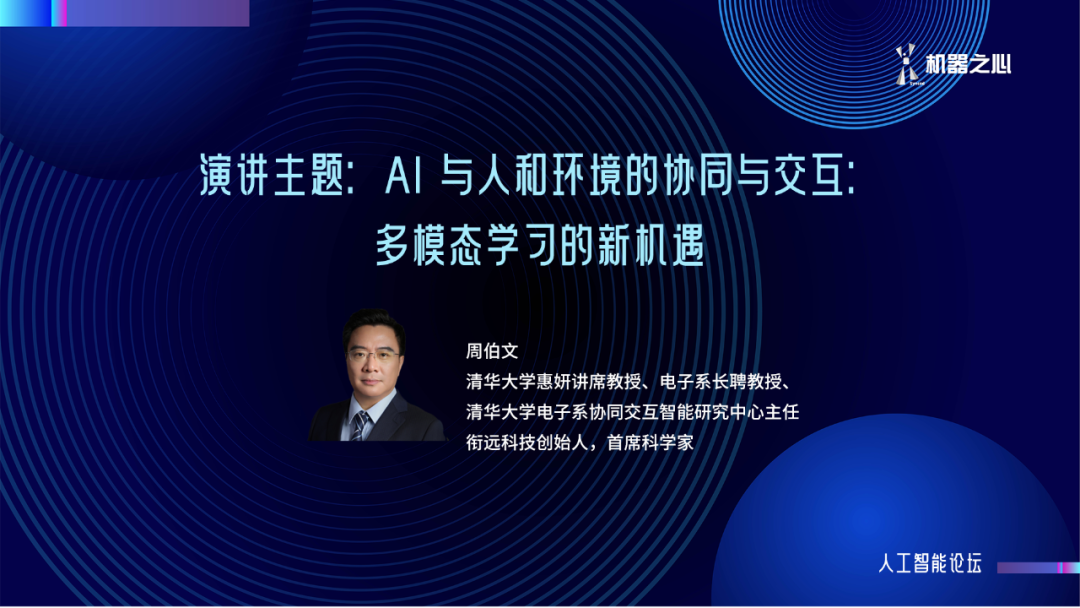 机器之心

演讲主题：AI 与人和环境的协同与交互：多模态学习的新机遇

周伯文
清华大学惠妍讲席教授、电子系长聘教授、
清华大学电子系协同交互智能研究中心主任
衔远科技创始人，首席科学家

人工智能论坛